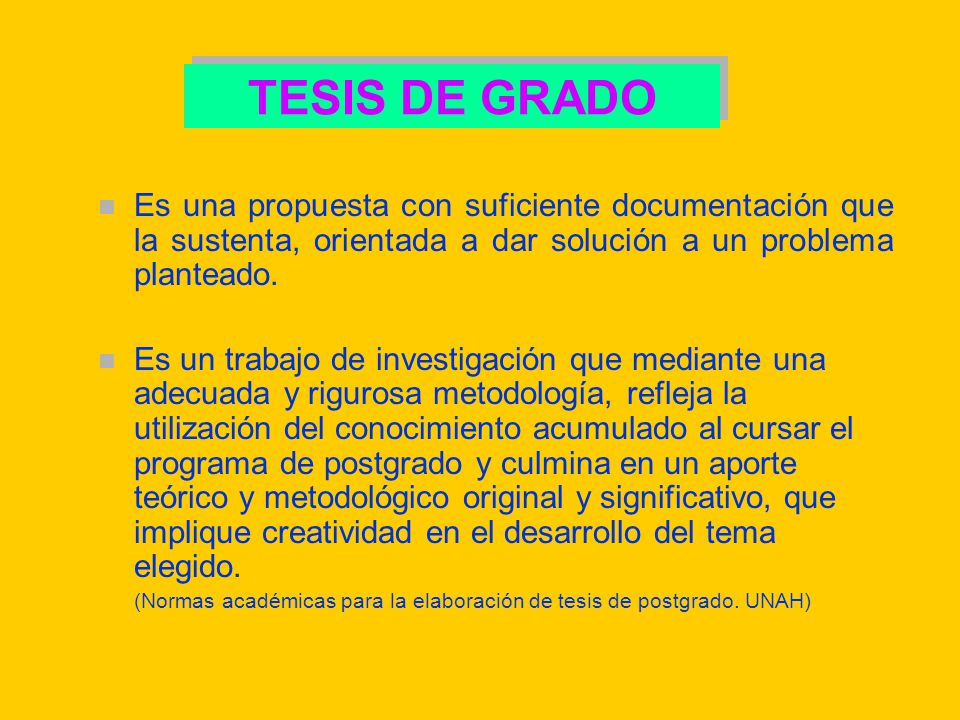 TESIS DE GRADO

Es una propuesta con suficiente documentación que la sustenta, orientada a dar solución a un problema planteado.

Es un trabajo de investigación que mediante una adecuada y rigurosa metodología, refleja la utilización del conocimiento acumulado al cursar el programa de postgrado y culmina en un aporte teórico y metodológico original y significativo, que implique creatividad en el desarrollo del tema elegido.

(Normas académicas para la elaboración de tesis de postgrado. UNAH)